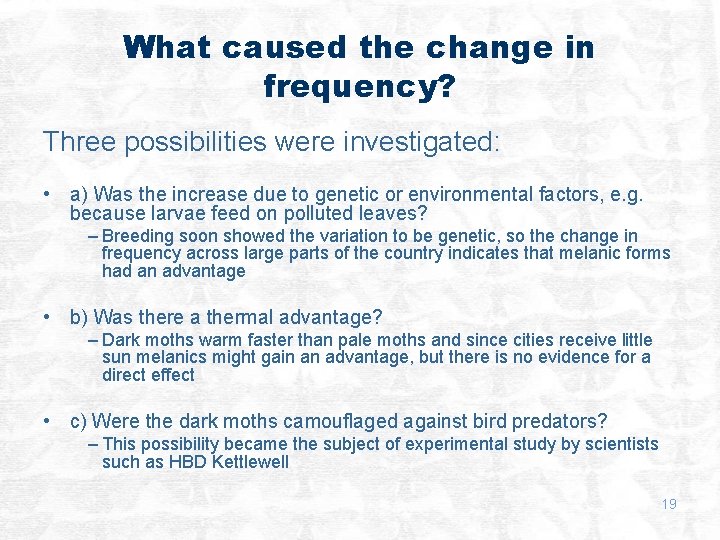 What caused the change in frequency?

Three possibilities were investigated:

• a) Was the increase due to genetic or environmental factors, e.g. because larvae feed on polluted leaves?
– Breeding soon showed the variation to be genetic, so the change in frequency across large parts of the country indicates that melanic forms had an advantage

• b) Was there a thermal advantage?
– Dark moths warm faster than pale moths and since cities receive little sun melanics might gain an advantage, but there is no evidence for a direct effect

• c) Were the dark moths camouflaged against bird predators?
– This possibility became the subject of experimental study by scientists such as HBD Kettlewell

19